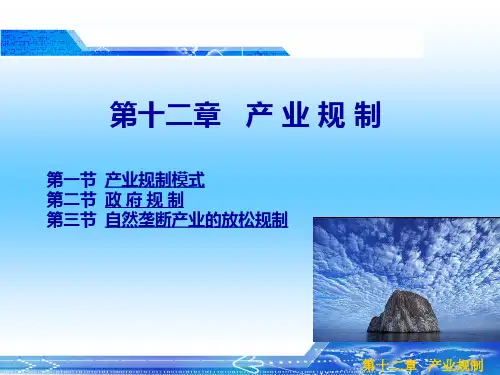 第十二章　产 业 规 制

第一节　产业规制模式
第二节　政 府 规 制
第三节　自然垄断产业的放松规制

第十二章　产业规制